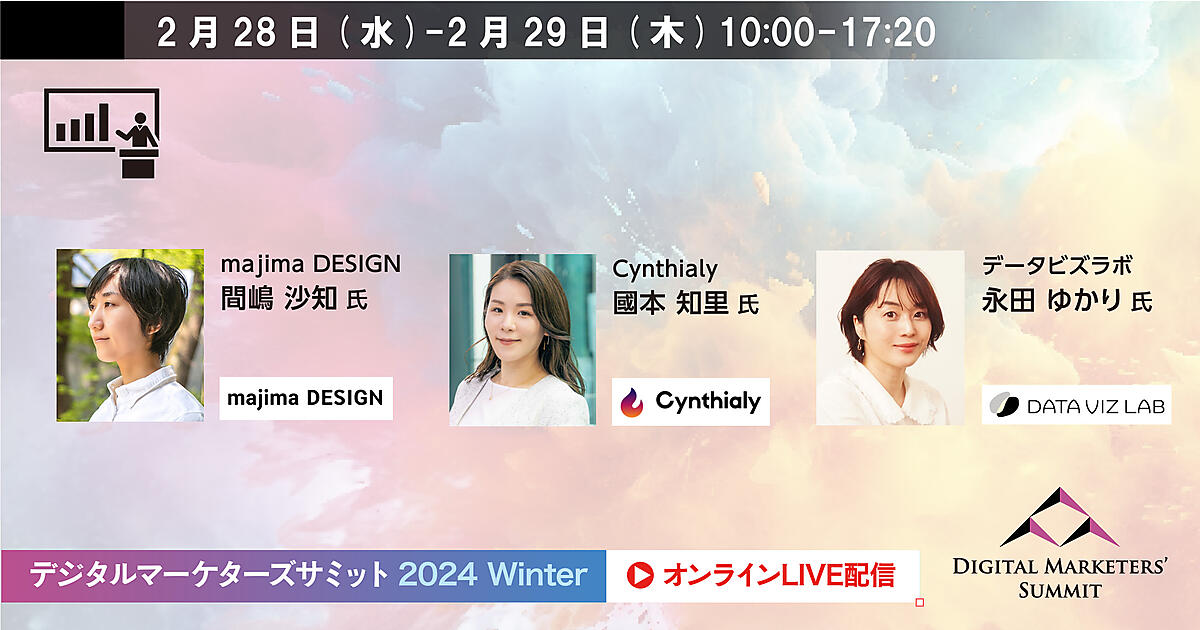 2月28日（水）-2月29日（木）10:00-17:20

majima DESIGN
間嶋 沙知 氏

majima DESIGN

Cynthialy
國本 知里 氏

Cynthialy

データビズラボ
永田 ゆかり 氏

DATA VIZ LAB

デジタルマーケターズサミット 2024 Winter

オンラインLIVE配信

DIGITAL MARKETERS' SUMMIT